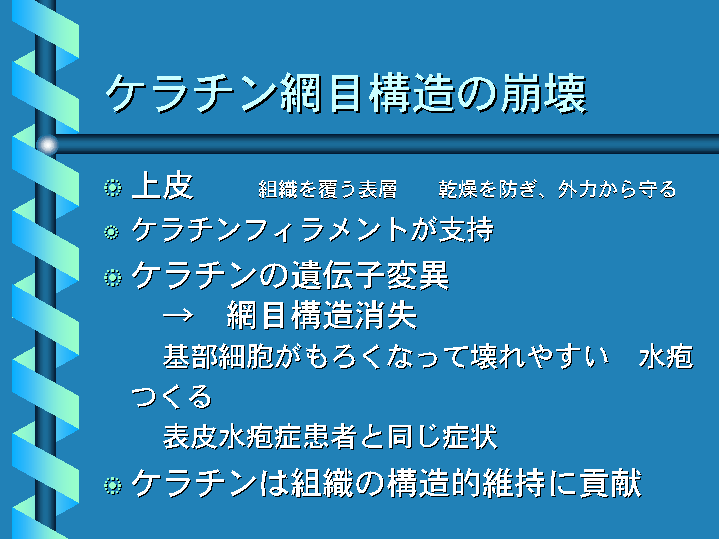 ケラチン網目構造の崩壊

上皮　　組織を覆う表層　　乾燥を防ぎ、外力から守る

ケラチンフィラメントが支持

ケラチンの遺伝子変異
→　網目構造消失
基部細胞がもろくなって壊れやすい　水疱つくる
表皮水疱症患者と同じ症状

ケラチンは組織の構造的維持に貢献